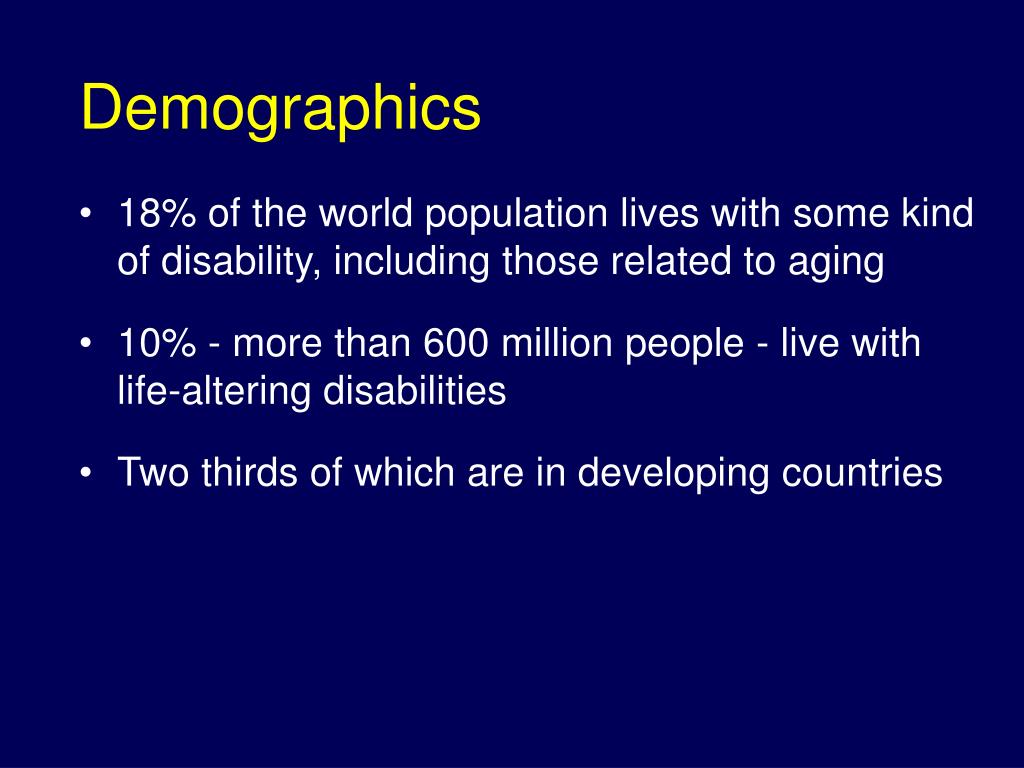 Demographics

• 18% of the world population lives with some kind of disability, including those related to aging

• 10% - more than 600 million people - live with life-altering disabilities

• Two thirds of which are in developing countries